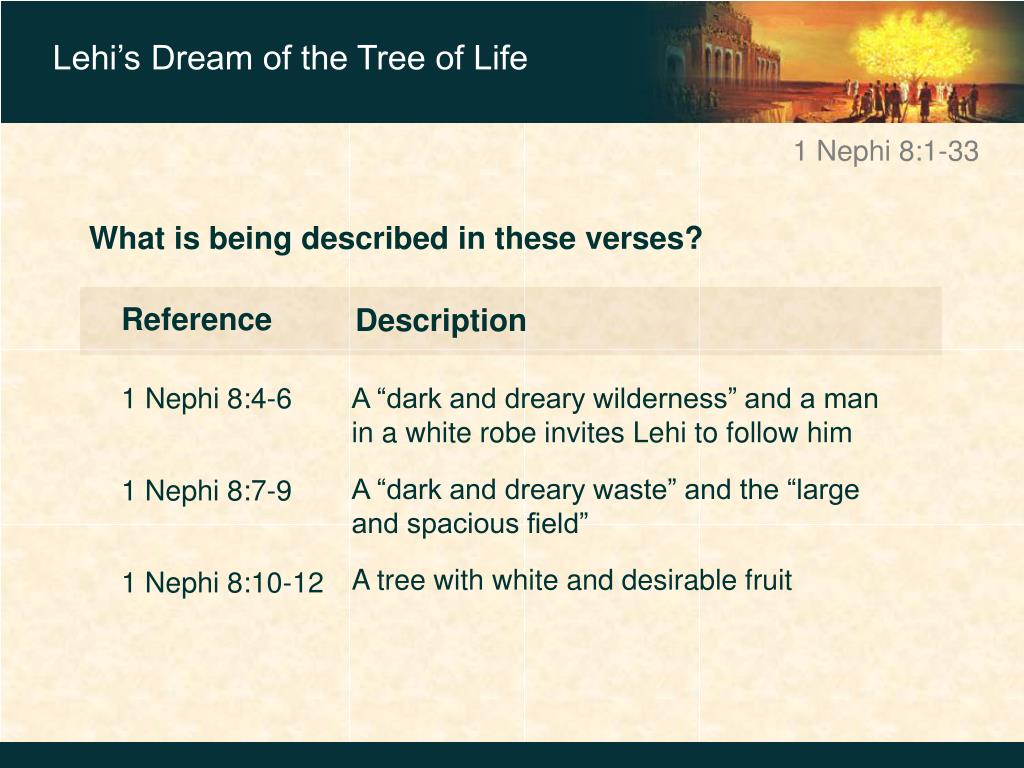 Lehi’s Dream of the Tree of Life

1 Nephi 8:1-33

What is being described in these verses?

| Reference | Description |
|---|---|
| 1 Nephi 8:4-6 | A “dark and dreary wilderness” and a man in a white robe invites Lehi to follow him |
| 1 Nephi 8:7-9 | A “dark and dreary waste” and the “large and spacious field” |
| 1 Nephi 8:10-12 | A tree with white and desirable fruit |